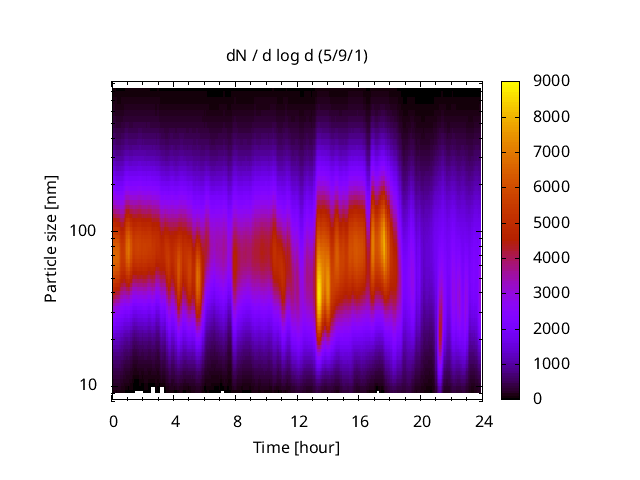 dN / d log d (5/9/1)

Particle size [nm]

100

10

0 4 8 12 16 20 24

Time [hour]

9000
8000
7000
6000
5000
4000
3000
2000
1000
0